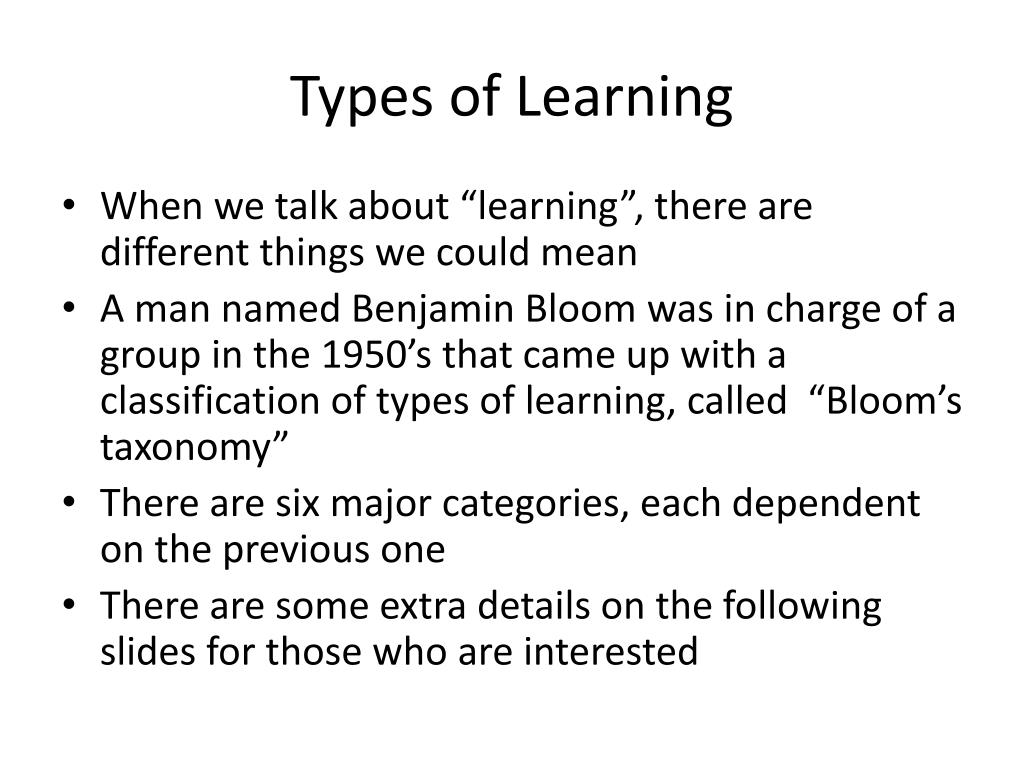 Types of Learning

• When we talk about “learning”, there are different things we could mean
• A man named Benjamin Bloom was in charge of a group in the 1950’s that came up with a classification of types of learning, called “Bloom’s taxonomy”
• There are six major categories, each dependent on the previous one
• There are some extra details on the following slides for those who are interested